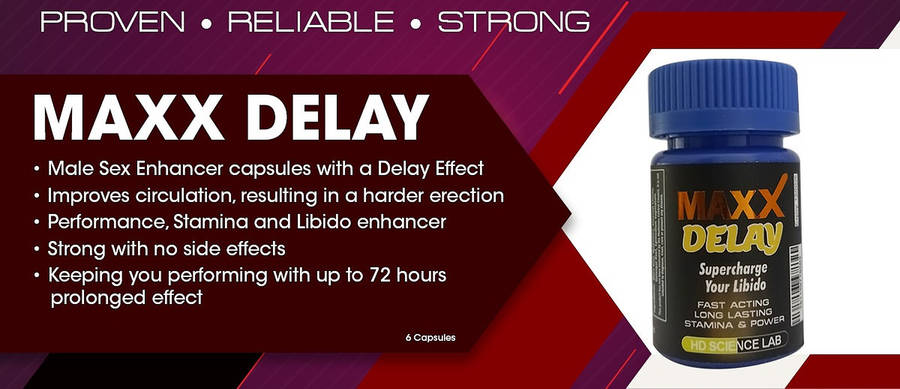 PROVEN • RELIABLE • STRONG

MAXX DELAY

• Male Sex Enhancer capsules with a Delay Effect
• Improves circulation, resulting in a harder erection
• Performance, Stamina and Libido enhancer
• Strong with no side effects
• Keeping you performing with up to 72 hours prolonged effect

6 Capsules

MAXX DELAY

Supercharge Your Libido

FAST ACTING
LONG LASTING
STAMINA & POWER

HD SCIENCE LAB